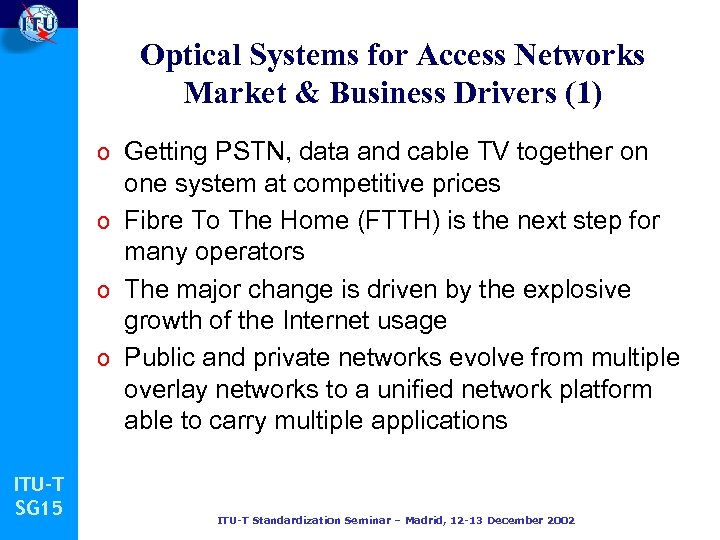 ITU

Optical Systems for Access Networks
Market & Business Drivers (1)

o Getting PSTN, data and cable TV together on one system at competitive prices

o Fibre To The Home (FTTH) is the next step for many operators

o The major change is driven by the explosive growth of the Internet usage

o Public and private networks evolve from multiple overlay networks to a unified network platform able to carry multiple applications

ITU-T
SG15

ITU-T Standardization Seminar – Madrid, 12-13 December 2002